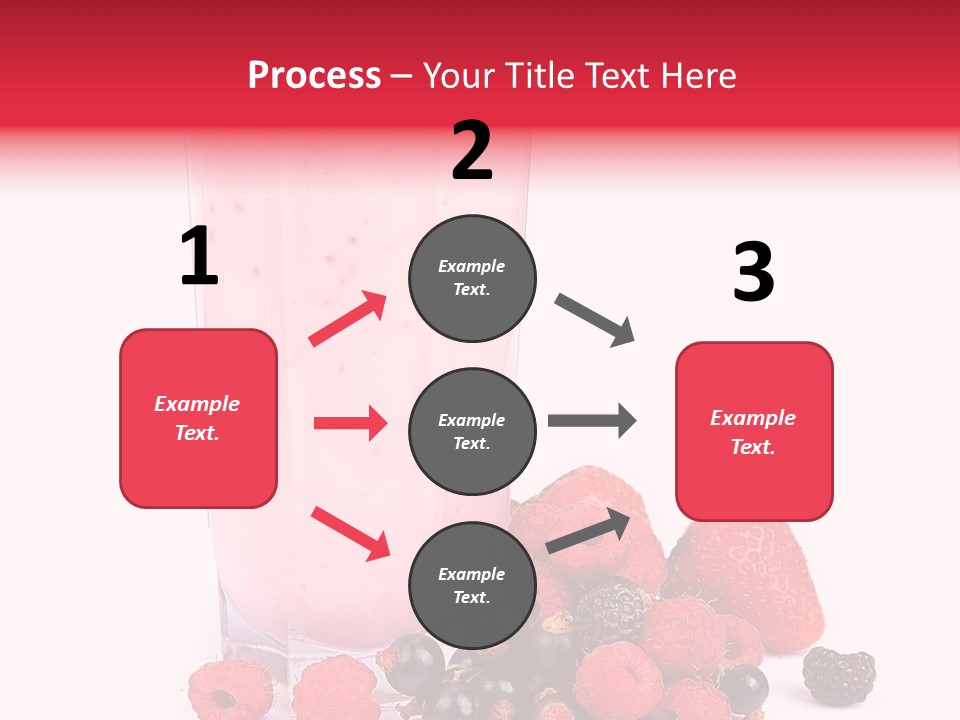 Process – Your Title Text Here

1

Example Text.

2

Example Text.

Example Text.

Example Text.

3

Example Text.